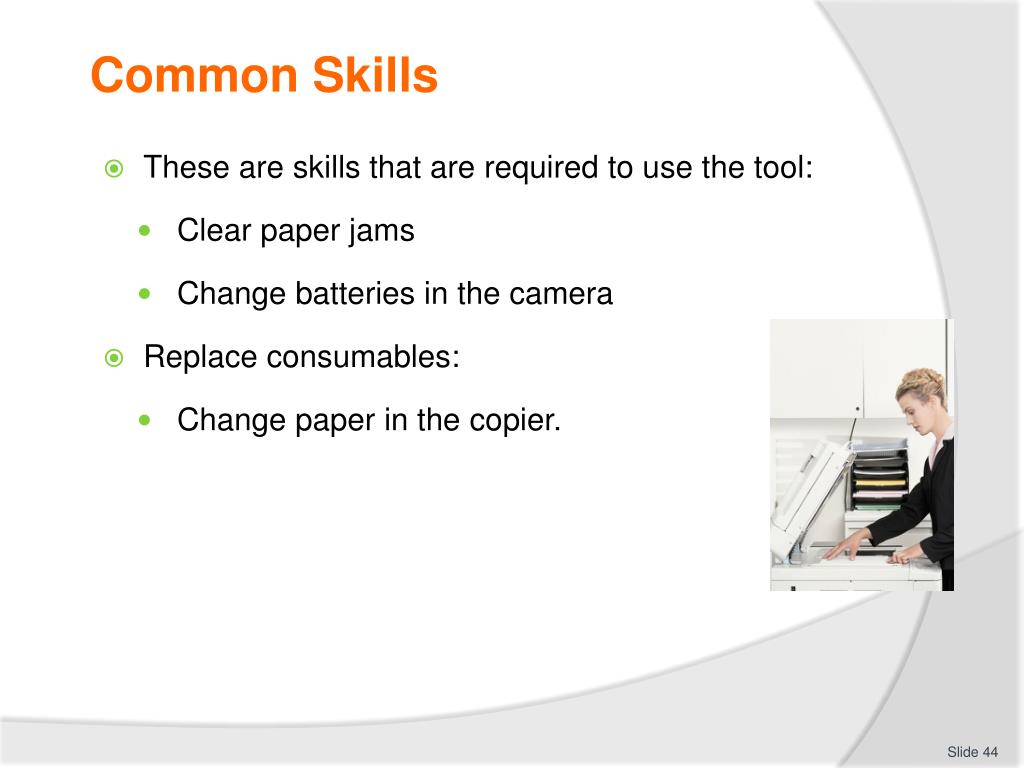 Common Skills

These are skills that are required to use the tool:

Clear paper jams

Change batteries in the camera

Replace consumables:

Change paper in the copier.

Slide 44